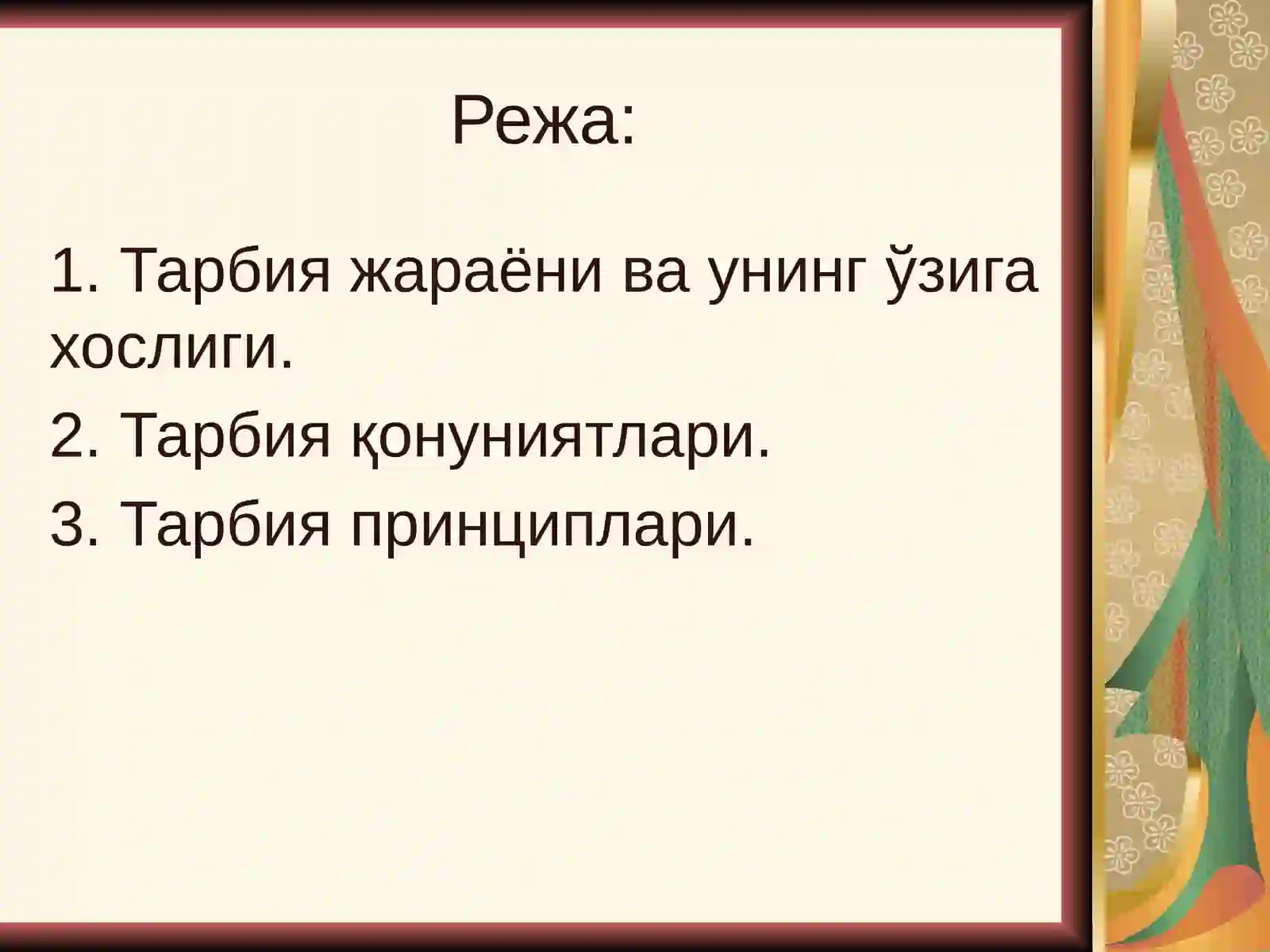 Режа:

1. Тарбия жараёни ва унинг ўзига хослиги.

2. Тарбия қонуниятлари.

3. Тарбия принциплари.